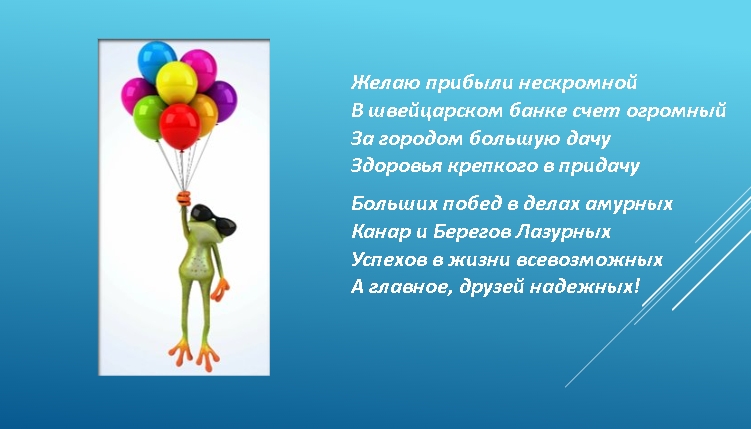 Желаю прибыли нескромной
В швейцарском банке счет огромный
За городом большую дачу
Здоровья крепкого в придачу

Больших побед в делах амурных
Канар и Берегов Лазурных
Успехов в жизни всевозможных
А главное, друзей надежных!